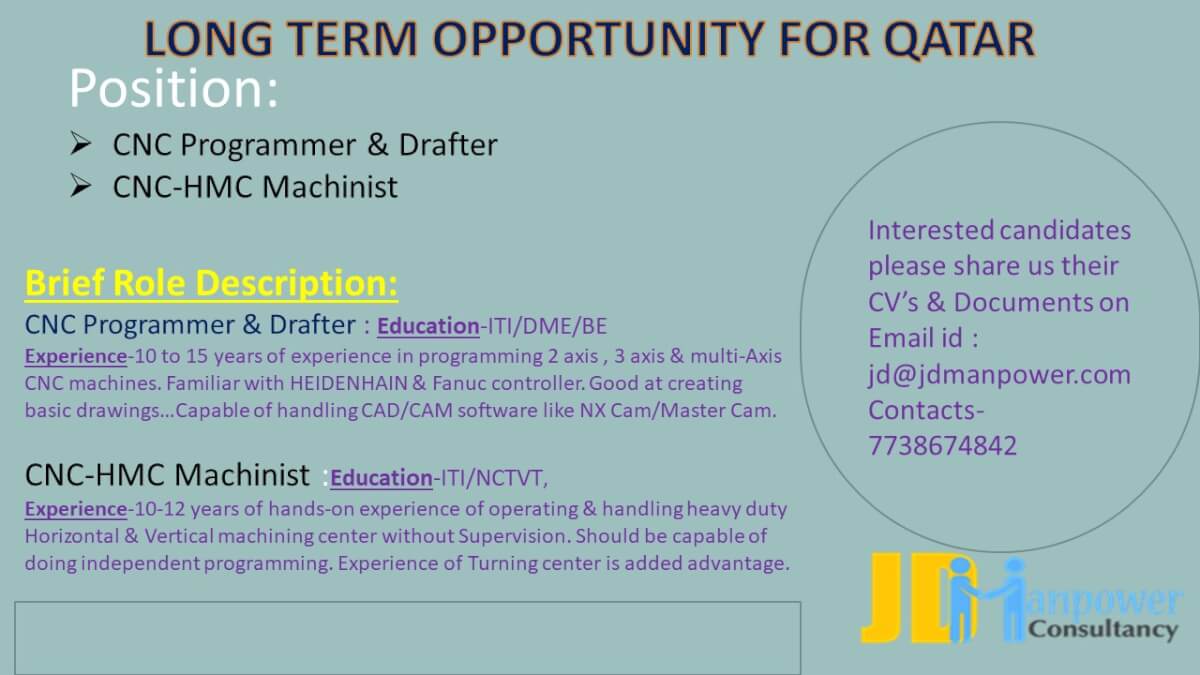 LONG TERM OPPORTUNITY FOR QATAR

Position:

➢ CNC Programmer & Drafter
➢ CNC-HMC Machinist

Brief Role Description:

CNC Programmer & Drafter : Education-ITI/DME/BE
Experience-10 to 15 years of experience in programming 2 axis , 3 axis & multi-Axis CNC machines. Familiar with HEIDENHAIN & Fanuc controller. Good at creating basic drawings...Capable of handling CAD/CAM software like NX Cam/Master Cam.

CNC-HMC Machinist :Education-ITI/NCTVT,
Experience-10-12 years of hands-on experience of operating & handling heavy duty Horizontal & Vertical machining center without Supervision. Should be capable of doing independent programming. Experience of Turning center is added advantage.

Interested candidates please share us their CV's & Documents on Email id : jd@jdmanpower.com Contacts- 7738674842

JD Manpower Consultancy